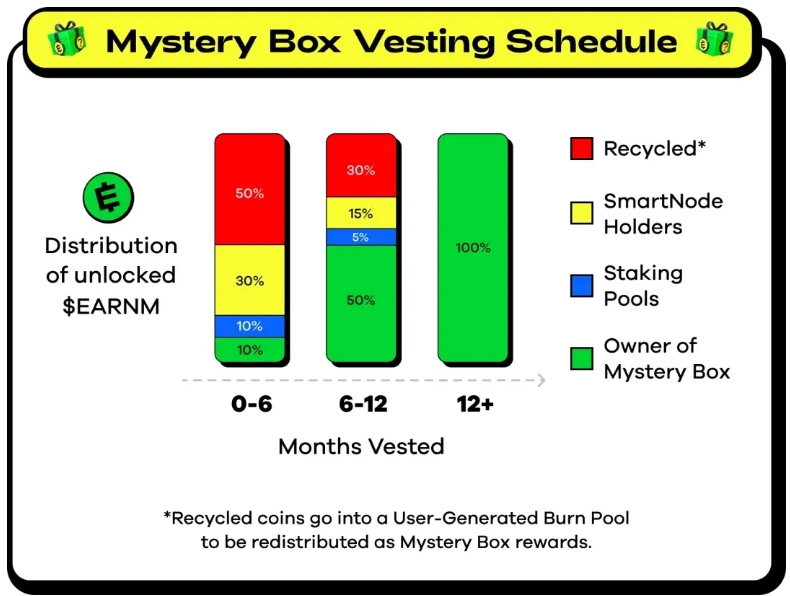 Mystery Box Vesting Schedule

Distribution of unlocked $EARNM

50%
30%
10%
10%

30%
15%
5%
50%

100%

0-6
6-12
12+

Months Vested

Recycled*
SmartNode Holders
Staking Pools
Owner of Mystery Box

*Recycled coins go into a User-Generated Burn Pool to be redistributed as Mystery Box rewards.